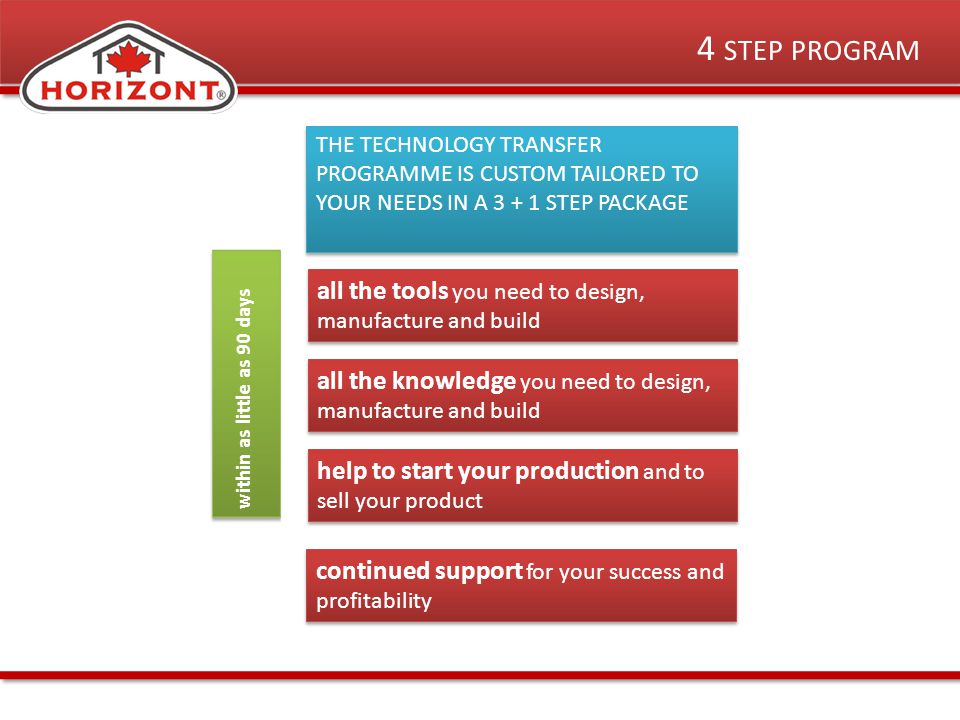 HORIZONT®

4 STEP PROGRAM

THE TECHNOLOGY TRANSFER PROGRAMME IS CUSTOM TAILORED TO YOUR NEEDS IN A 3 + 1 STEP PACKAGE

within as little as 90 days

all the tools you need to design, manufacture and build

all the knowledge you need to design, manufacture and build

help to start your production and to sell your product

continued support for your success and profitability